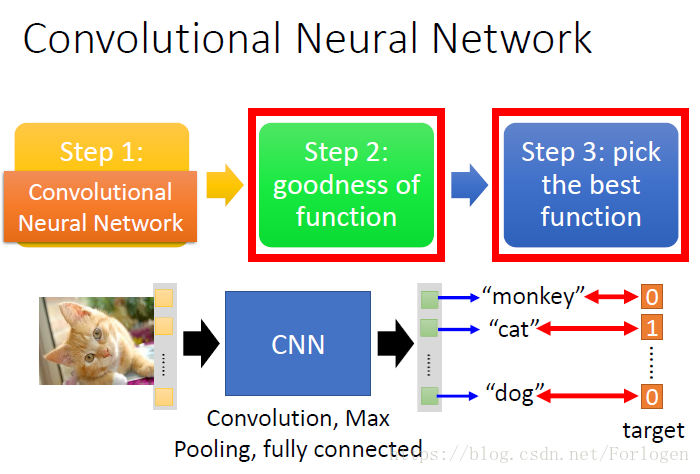 Convolutional Neural Network

Step 1:
Convolutional Neural Network

Step 2: goodness of function

Step 3: pick the best function

CNN

Convolution, Max Pooling, fully connected

“monkey”
“cat”
“dog”

0
1
0

target

https://blog.csdn.net/Forlogen